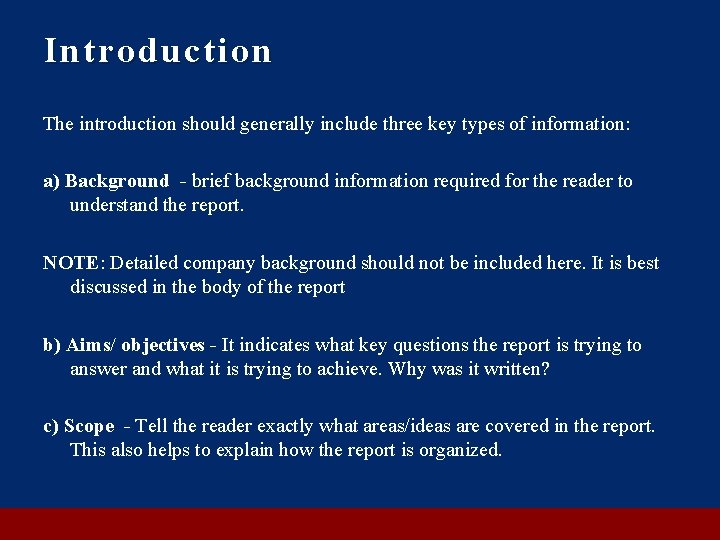 Introduction

The introduction should generally include three key types of information:

a) Background - brief background information required for the reader to understand the report.

NOTE: Detailed company background should not be included here. It is best discussed in the body of the report

b) Aims/ objectives - It indicates what key questions the report is trying to answer and what it is trying to achieve. Why was it written?

c) Scope - Tell the reader exactly what areas/ideas are covered in the report. This also helps to explain how the report is organized.